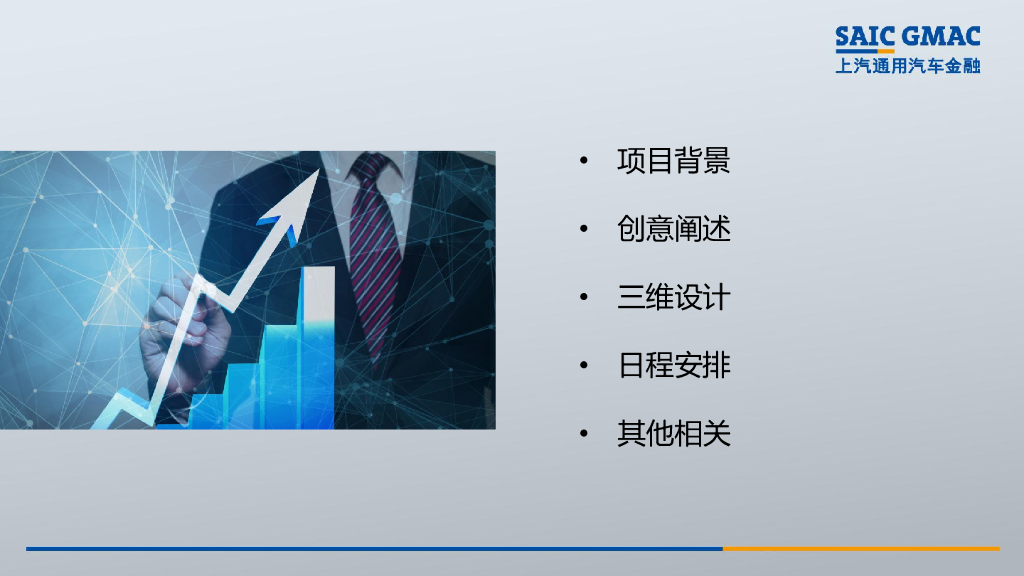 SAIC GMAC
上汽通用汽车金融

• 项目背景
• 创意阐述
• 三维设计
• 日程安排
• 其他相关